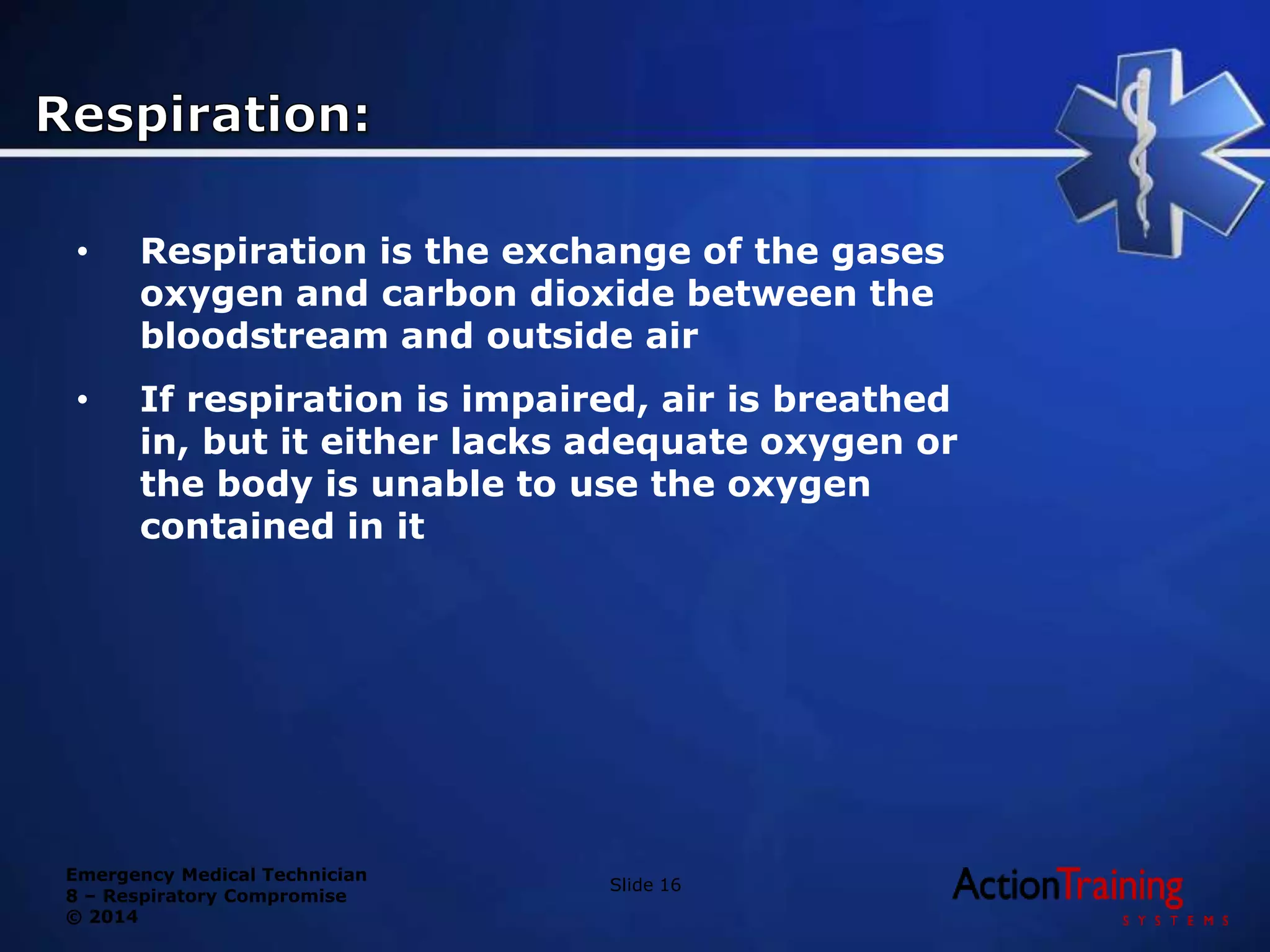 Respiration:

• Respiration is the exchange of the gases oxygen and carbon dioxide between the bloodstream and outside air

• If respiration is impaired, air is breathed in, but it either lacks adequate oxygen or the body is unable to use the oxygen contained in it

Emergency Medical Technician
8 – Respiratory Compromise
© 2014

Slide 16

ActionTraining
SYSTEMS